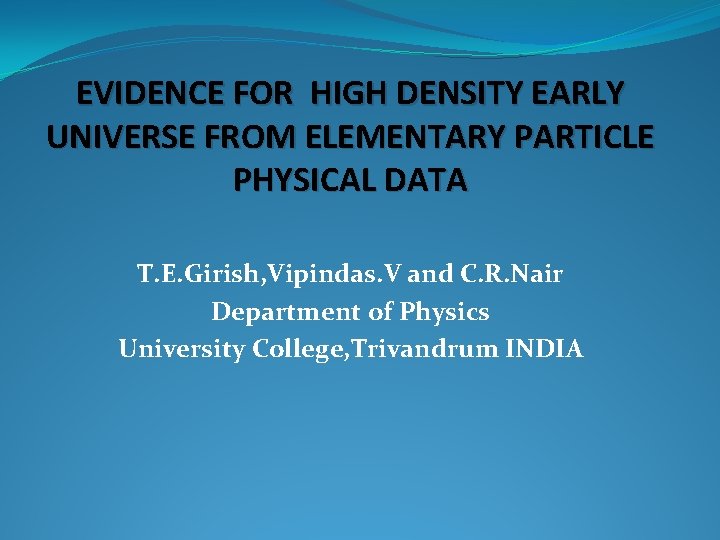 EVIDENCE FOR HIGH DENSITY EARLY UNIVERSE FROM ELEMENTARY PARTICLE PHYSICAL DATA

T.E.Girish,Vipindas.V and C.R.Nair
Department of Physics
University College,Trivandrum INDIA